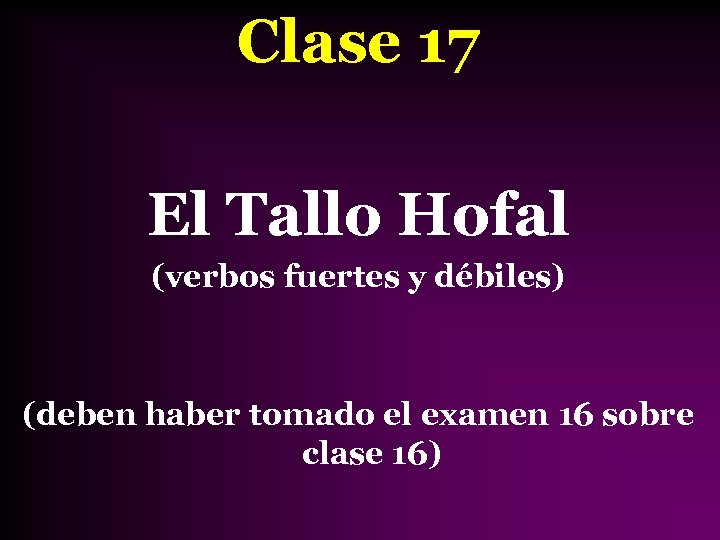 Clase 17

El Tallo Hofal
(verbos fuertes y débiles)

(deben haber tomado el examen 16 sobre clase 16)